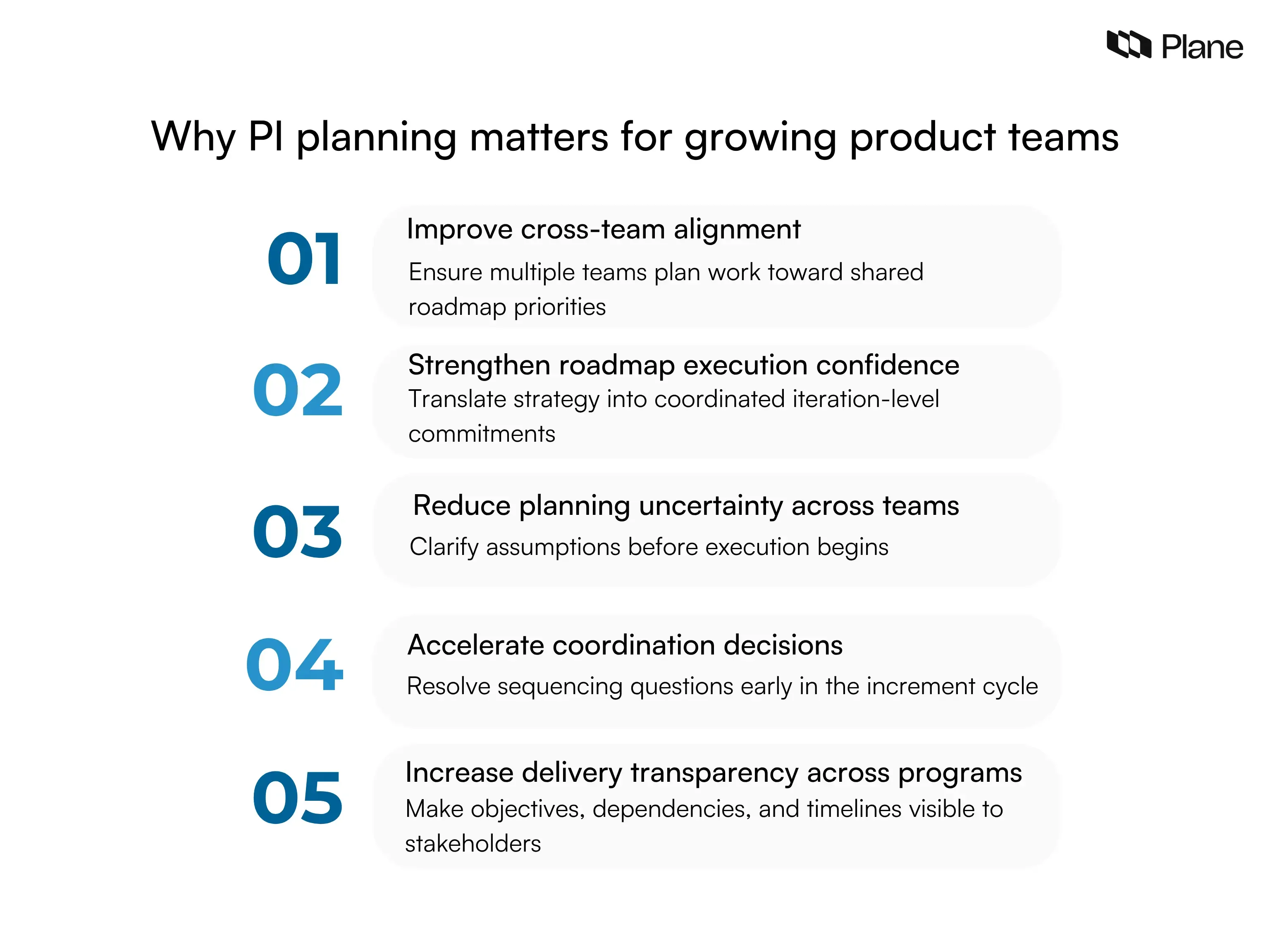 Plane

Why PI planning matters for growing product teams

01
Improve cross-team alignment
Ensure multiple teams plan work toward shared roadmap priorities

02
Strengthen roadmap execution confidence
Translate strategy into coordinated iteration-level commitments

03
Reduce planning uncertainty across teams
Clarify assumptions before execution begins

04
Accelerate coordination decisions
Resolve sequencing questions early in the increment cycle

05
Increase delivery transparency across programs
Make objectives, dependencies, and timelines visible to stakeholders